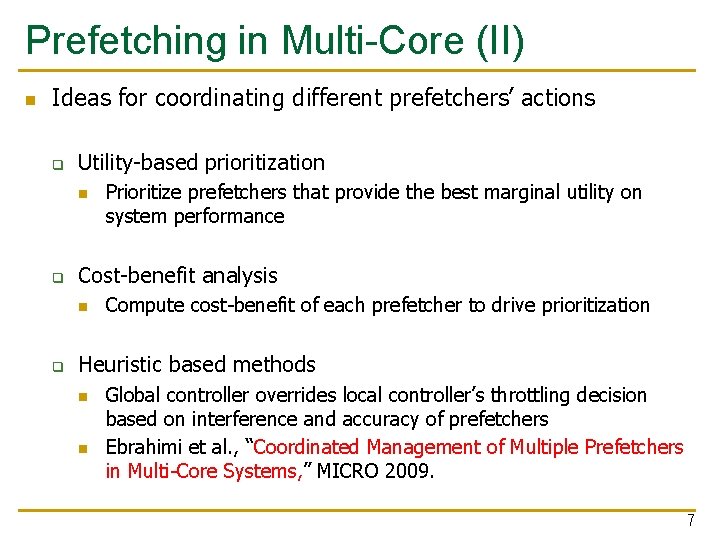 Prefetching in Multi-Core (II)

Ideas for coordinating different prefetchers' actions

Utility-based prioritization

Prioritize prefetchers that provide the best marginal utility on system performance

Cost-benefit analysis

Compute cost-benefit of each prefetcher to drive prioritization

Heuristic based methods

Global controller overrides local controller's throttling decision based on interference and accuracy of prefetchers

Ebrahimi et al., "Coordinated Management of Multiple Prefetchers in Multi-Core Systems," MICRO 2009.

7